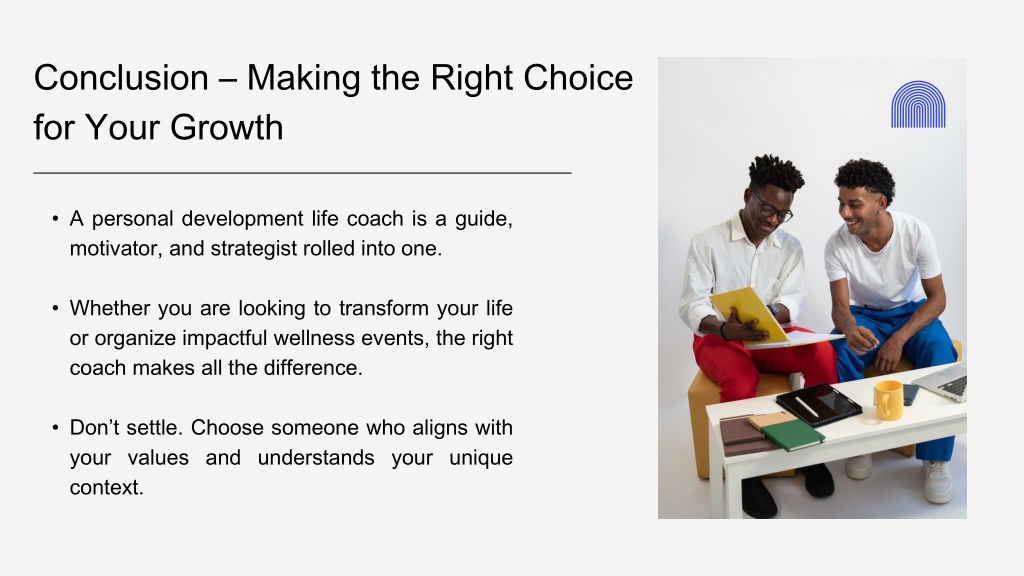 Conclusion – Making the Right Choice for Your Growth

• A personal development life coach is a guide, motivator, and strategist rolled into one.

• Whether you are looking to transform your life or organize impactful wellness events, the right coach makes all the difference.

• Don’t settle. Choose someone who aligns with your values and understands your unique context.